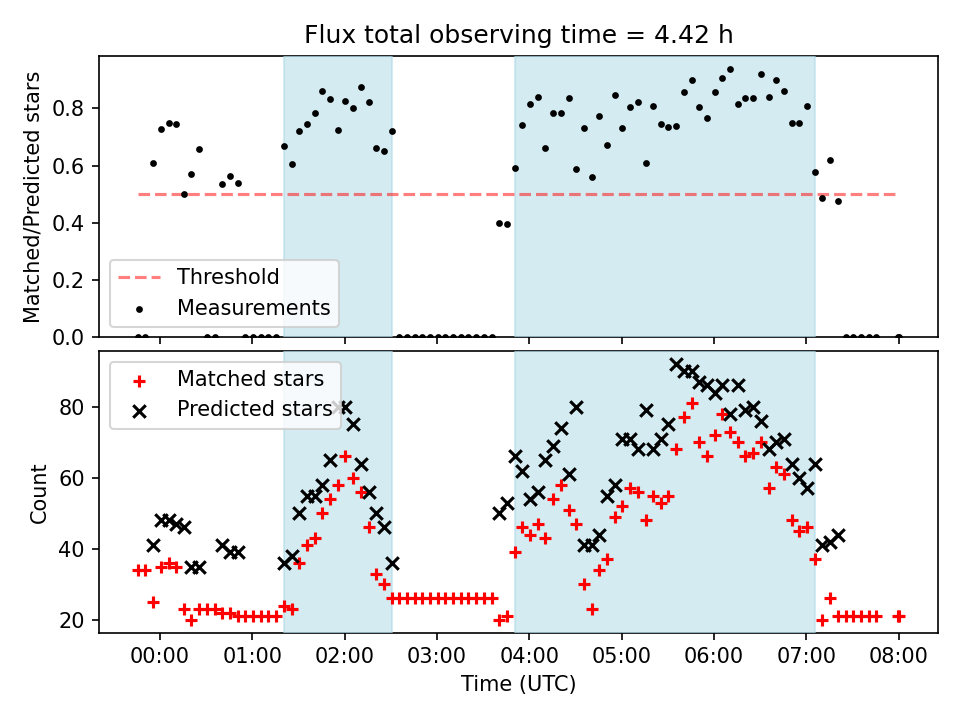 Flux total observing time = 4.42 h

Matched/Predicted stars

0.8
0.6
0.4
0.2
0.0

Threshold
Measurements

Matched stars
Predicted stars

Count

80
60
40
20

00:00
01:00
02:00
03:00
04:00
05:00
06:00
07:00
08:00

Time (UTC)